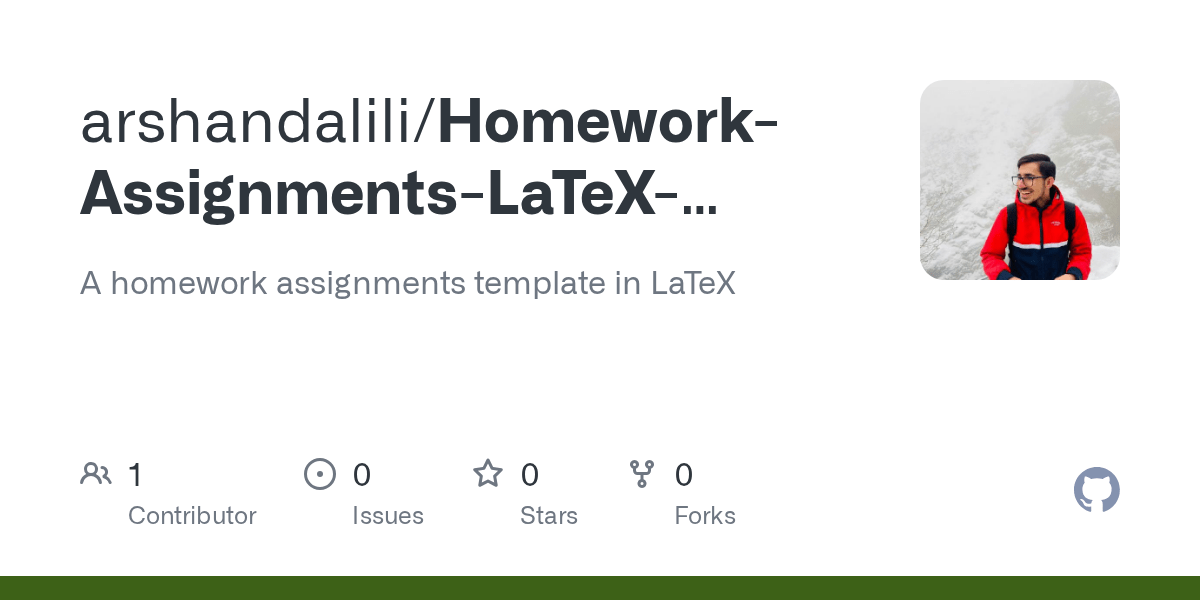 arshandalili/Homework-Assignments-LaTeX-...

A homework assignments template in LaTeX

1
Contributor

0
Issues

0
Stars

0
Forks